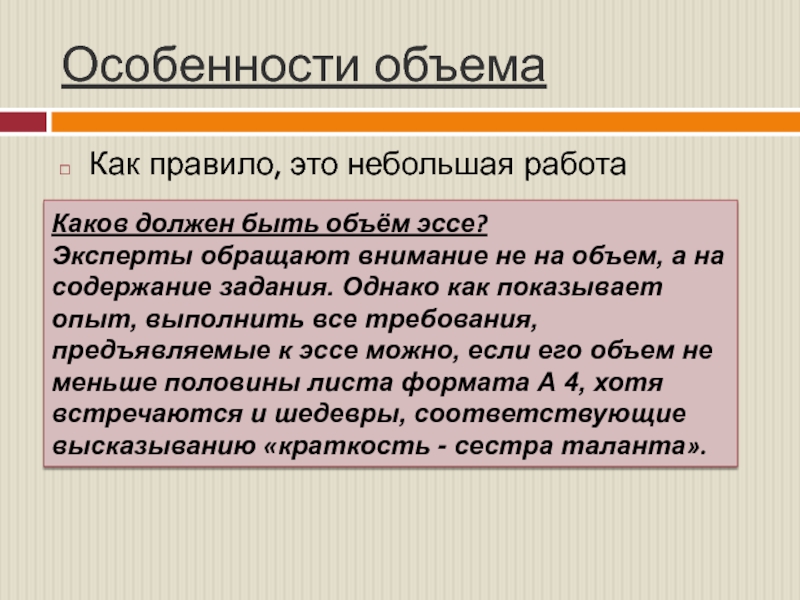 Особенности объема

Как правило, это небольшая работа

Каков должен быть объём эссе?
Эксперты обращают внимание не на объем, а на содержание задания. Однако как показывает опыт, выполнить все требования, предъявляемые к эссе можно, если его объем не меньше половины листа формата А 4, хотя встречаются и шедевры, соответствующие высказыванию «краткость - сестра таланта».